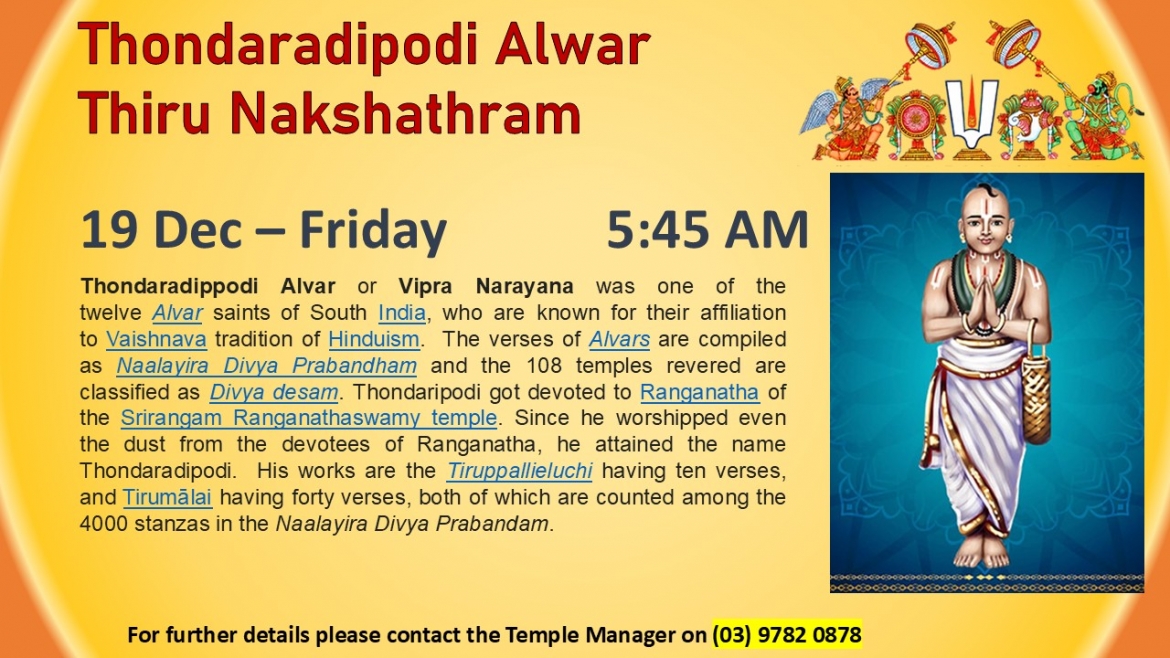 Thondaradipodi Alwar
Thiru Nakshathram

19 Dec – Friday 5:45 AM

Thondaradippodi Alvar or Vipra Narayana was one of the twelve Alvar saints of South India, who are known for their affiliation to Vaishnava tradition of Hinduism. The verses of Alvars are compiled as Naalayira Divya Prabandham and the 108 temples revered are classified as Divya desam. Thondaripodi got devoted to Ranganatha of the Srirangam Ranganathaswamy temple. Since he worshipped even the dust from the devotees of Ranganatha, he attained the name Thondaradipodi. His works are the Tiruppallieluchi having ten verses, and Tirumālai having forty verses, both of which are counted among the 4000 stanzas in the Naalayira Divya Prabandam.

For further details please contact the Temple Manager on (03) 9782 0878